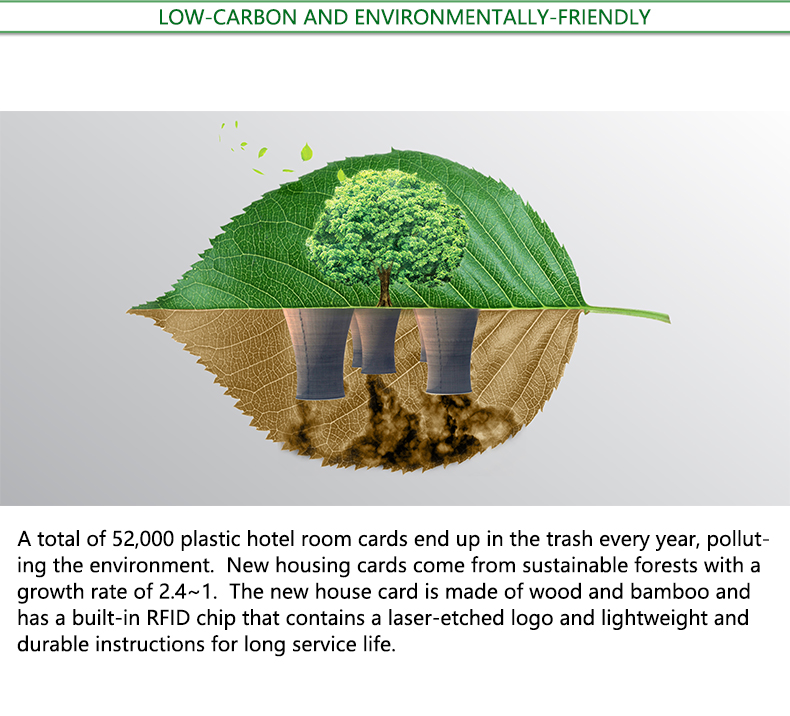 LOW-CARBON AND ENVIRONMENTALLY-FRIENDLY

A total of 52,000 plastic hotel room cards end up in the trash every year, polluting the environment.  New housing cards come from sustainable forests with a growth rate of 2.4~1.  The new house card is made of wood and bamboo and has a built-in RFID chip that contains a laser-etched logo and lightweight and durable instructions for long service life.